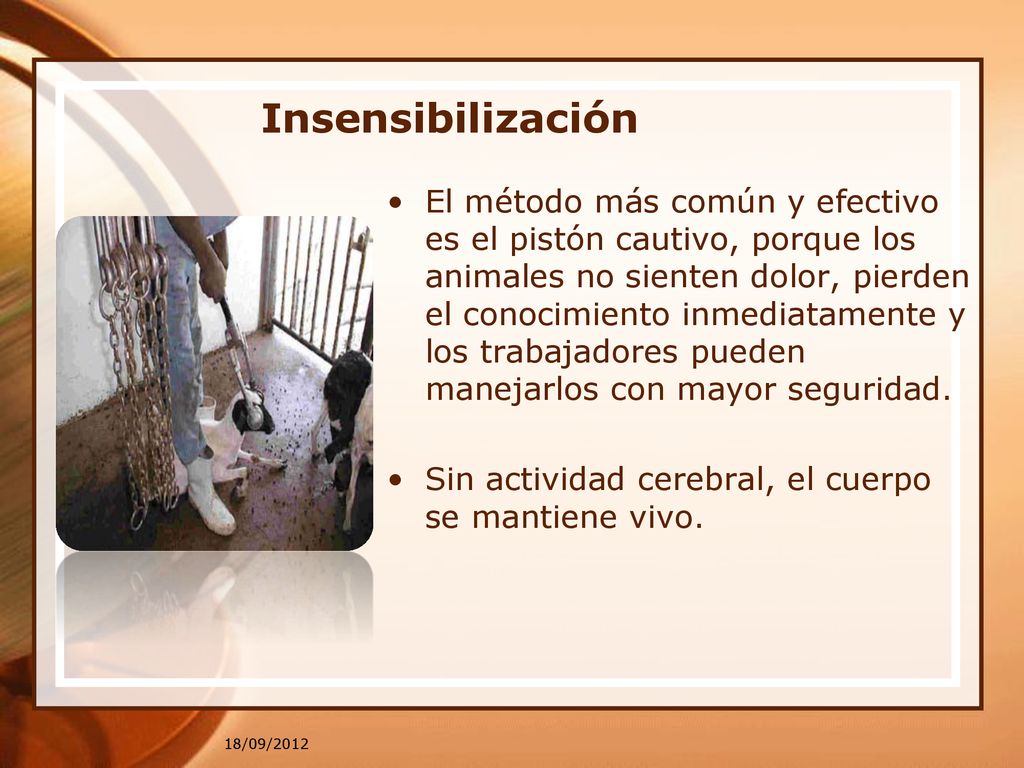 Insensibilización

• El método más común y efectivo es el pistón cautivo, porque los animales no sienten dolor, pierden el conocimiento inmediatamente y los trabajadores pueden manejarlos con mayor seguridad.

• Sin actividad cerebral, el cuerpo se mantiene vivo.

18/09/2012